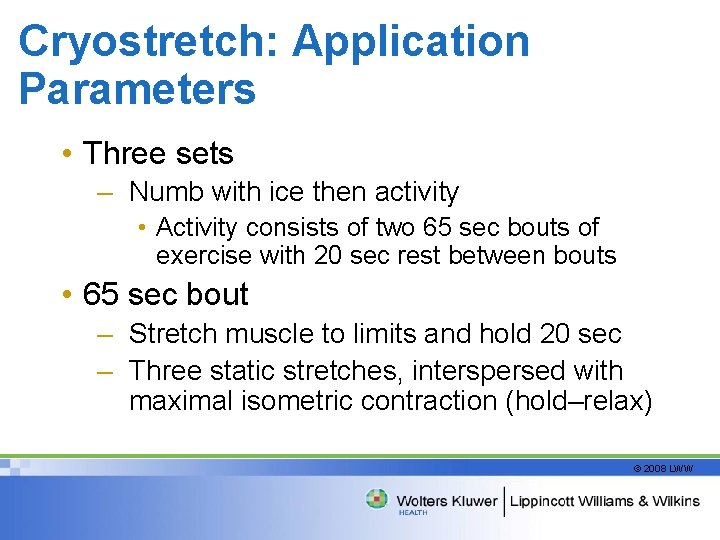 Cryostretch: Application Parameters

• Three sets
– Numb with ice then activity
• Activity consists of two 65 sec bouts of exercise with 20 sec rest between bouts
• 65 sec bout
– Stretch muscle to limits and hold 20 sec
– Three static stretches, interspersed with maximal isometric contraction (hold–relax)

© 2008 LWW

Wolters Kluwer HEALTH | Lippincott Williams & Wilkins